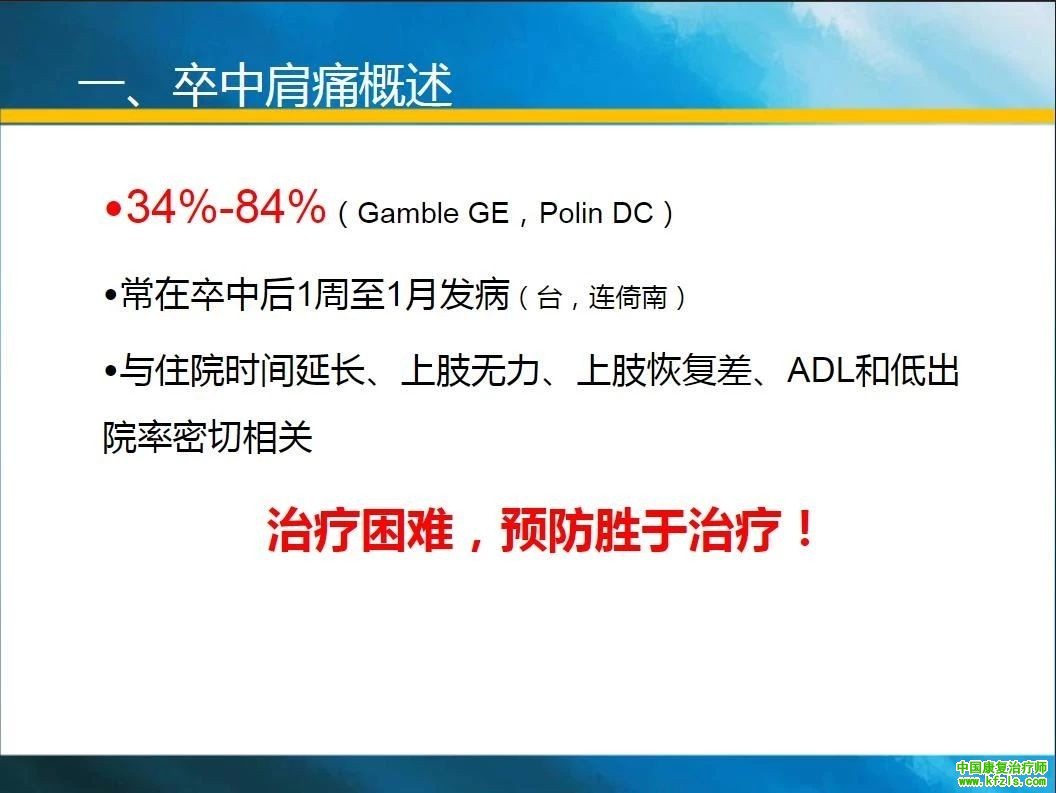 一、卒中肩痛概述

•34%-84%（Gamble GE，Polin DC）

•常在卒中后1周至1月发病（台，连倚南）

•与住院时间延长、上肢无力、上肢恢复差、ADL和低出院率密切相关

治疗困难，预防胜于治疗！

中国康复治疗师
www.kfzls.com